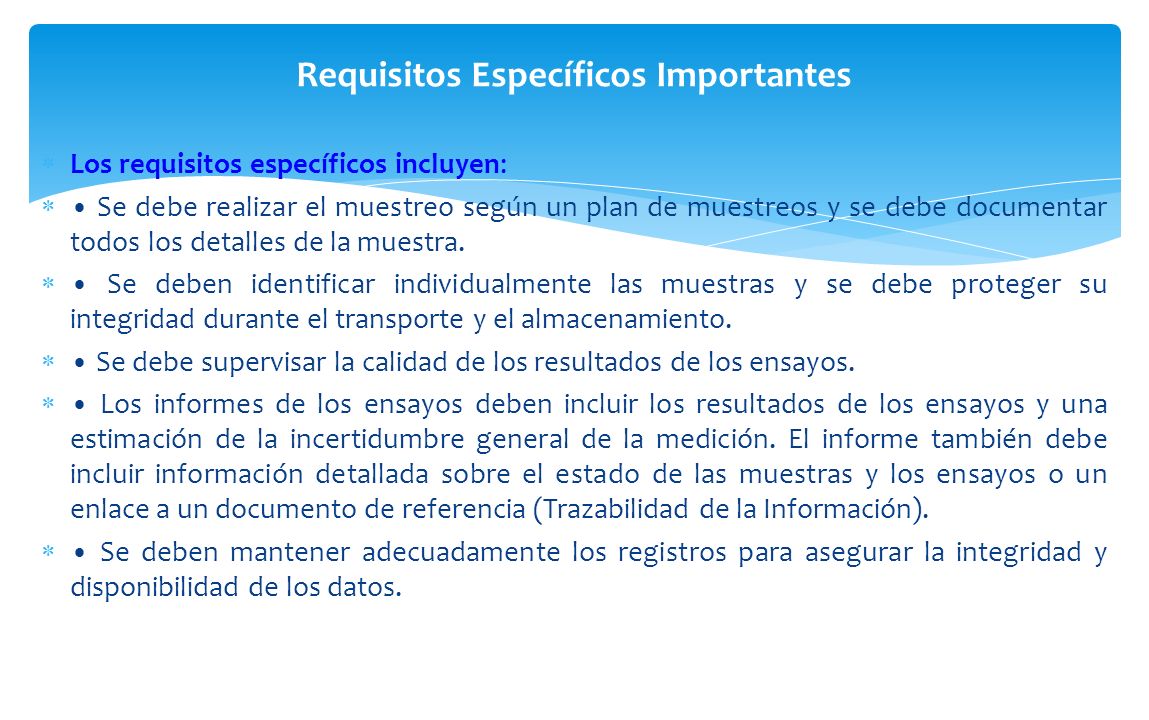 Requisitos Específicos Importantes

Los requisitos específicos incluyen:

• Se debe realizar el muestreo según un plan de muestreos y se debe documentar todos los detalles de la muestra.

• Se deben identificar individualmente las muestras y se debe proteger su integridad durante el transporte y el almacenamiento.

• Se debe supervisar la calidad de los resultados de los ensayos.

• Los informes de los ensayos deben incluir los resultados de los ensayos y una estimación de la incertidumbre general de la medición. El informe también debe incluir información detallada sobre el estado de las muestras y los ensayos o un enlace a un documento de referencia (Trazabilidad de la Información).

• Se deben mantener adecuadamente los registros para asegurar la integridad y disponibilidad de los datos.